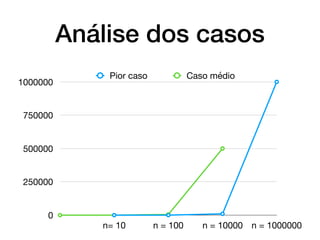 Análise dos casos

Pior caso
Caso médio

1000000
750000
500000
250000
0

n= 10
n = 100
n = 10000
n = 1000000